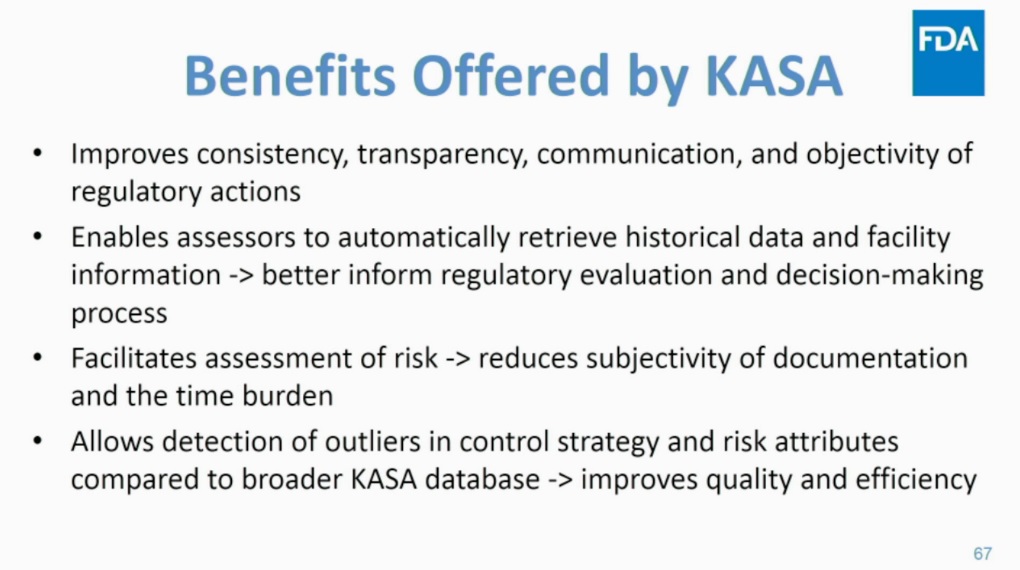 FDA

Benefits Offered by KASA

• Improves consistency, transparency, communication, and objectivity of regulatory actions

• Enables assessors to automatically retrieve historical data and facility information -> better inform regulatory evaluation and decision-making process

• Facilitates assessment of risk -> reduces subjectivity of documentation and the time burden

• Allows detection of outliers in control strategy and risk attributes compared to broader KASA database -> improves quality and efficiency

67